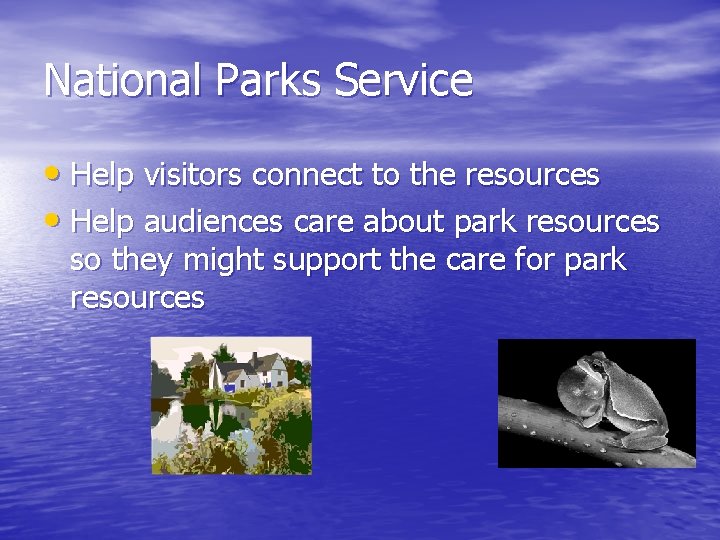 National Parks Service

• Help visitors connect to the resources
• Help audiences care about park resources so they might support the care for park resources